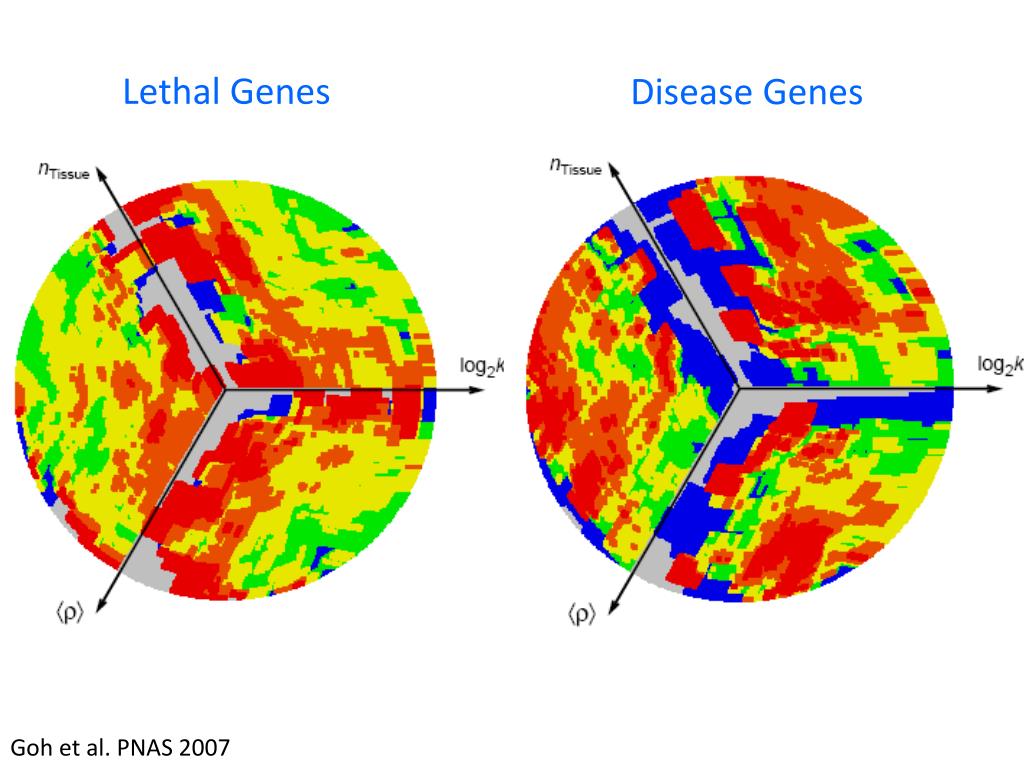 Lethal Genes

$n_{\text{Tissue}}$

$\log_2 k$

$\langle\rho\rangle$

Disease Genes

$n_{\text{Tissue}}$

$\log_2 k$

$\langle\rho\rangle$

Goh et al. PNAS 2007